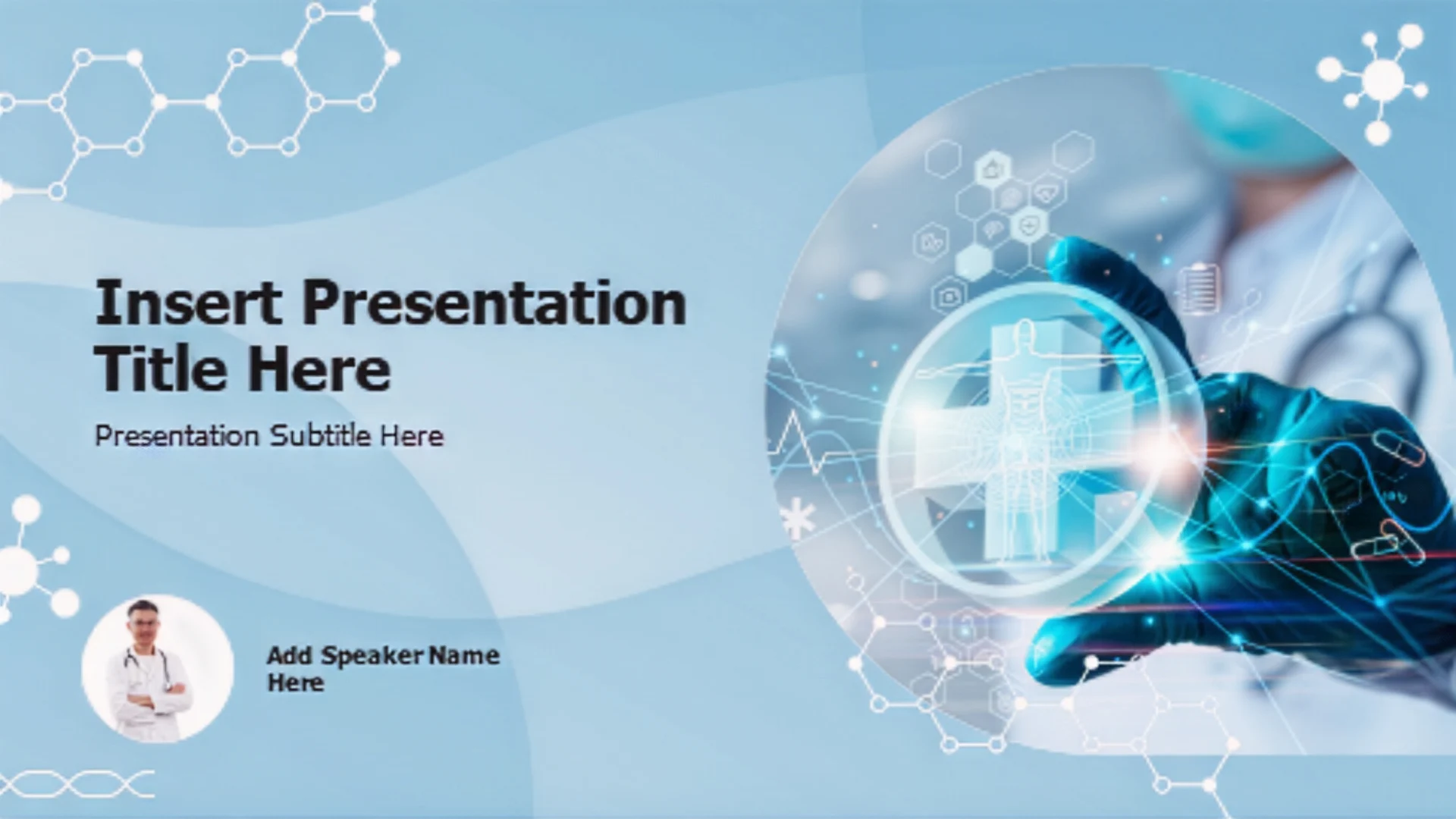 Insert Presentation Title Here

Presentation Subtitle Here

Add Speaker Name Here